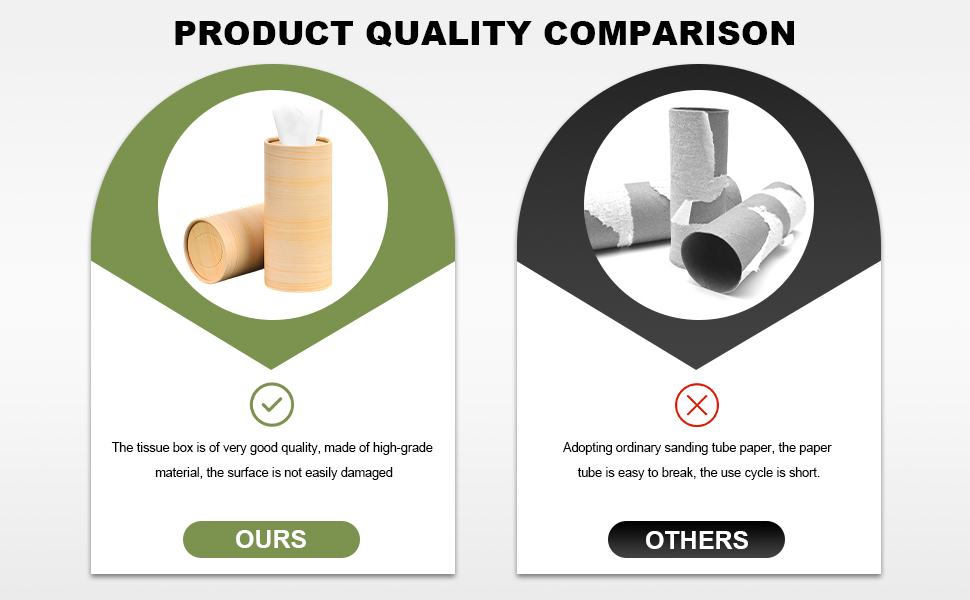 PRODUCT QUALITY COMPARISON

The tissue box is of very good quality, made of high-grade material, the surface is not easily damaged

OURS

Adopting ordinary sanding tube paper, the paper tube is easy to break, the use cycle is short.

OTHERS